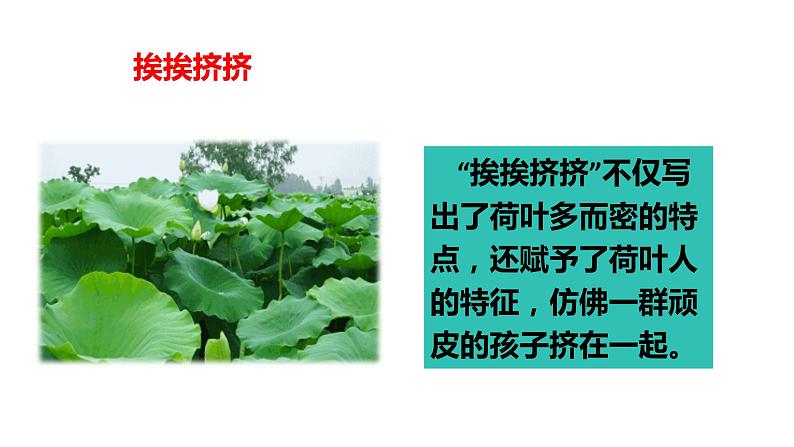 挨挨挤挤

“挨挨挤挤”不仅写出了荷叶多而密的特点，还赋予了荷叶人的特征，仿佛一群顽皮的孩子挤在一起。